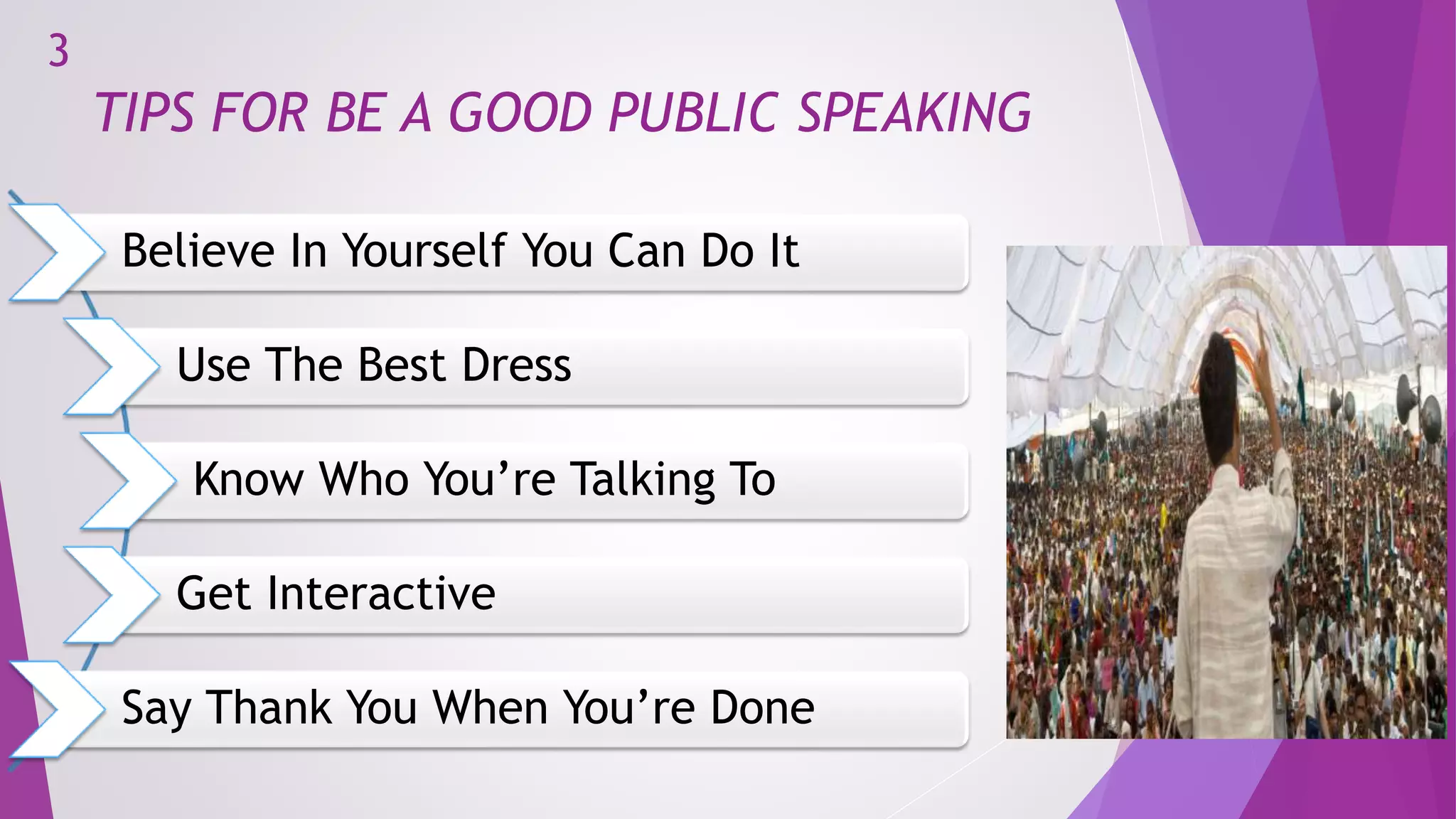 3

TIPS FOR BE A GOOD PUBLIC SPEAKING

Believe In Yourself You Can Do It

Use The Best Dress

Know Who You’re Talking To

Get Interactive

Say Thank You When You’re Done